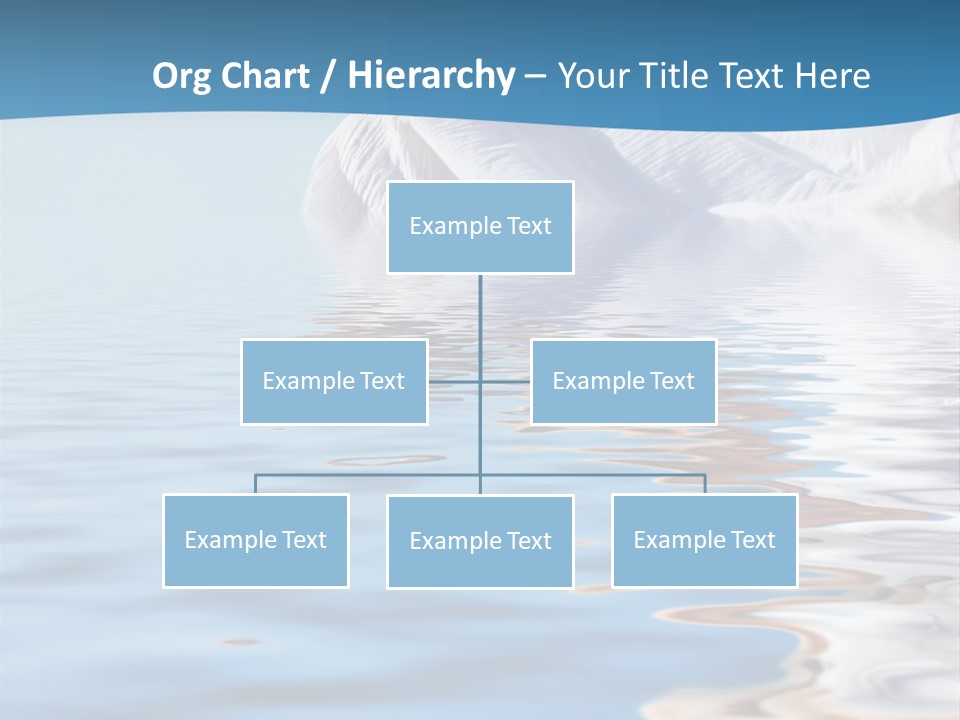 Org Chart / Hierarchy – Your Title Text Here

Example Text

Example Text

Example Text

Example Text

Example Text

Example Text